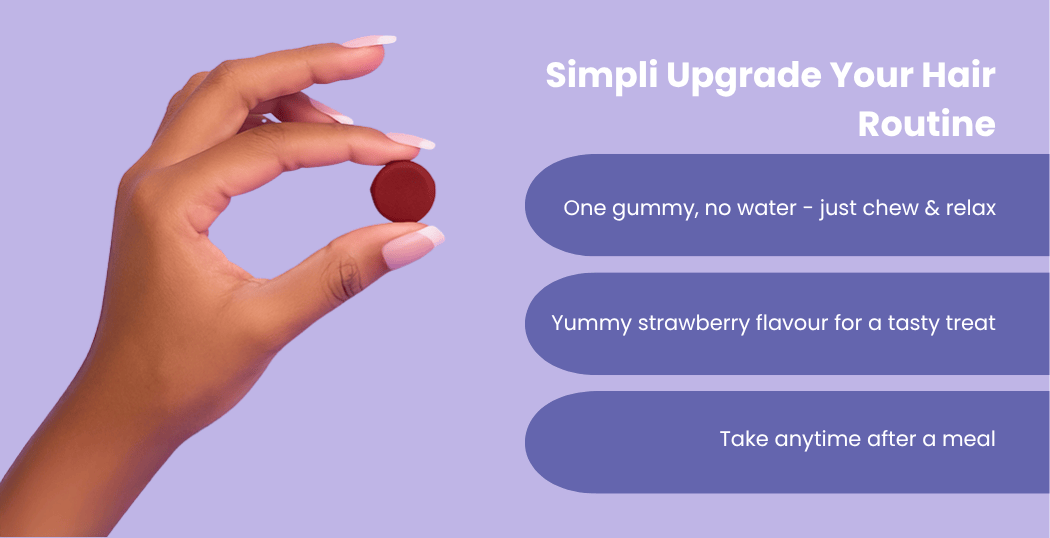 Simpli Upgrade Your Hair Routine

One gummy, no water - just chew & relax

Yummy strawberry flavour for a tasty treat

Take anytime after a meal